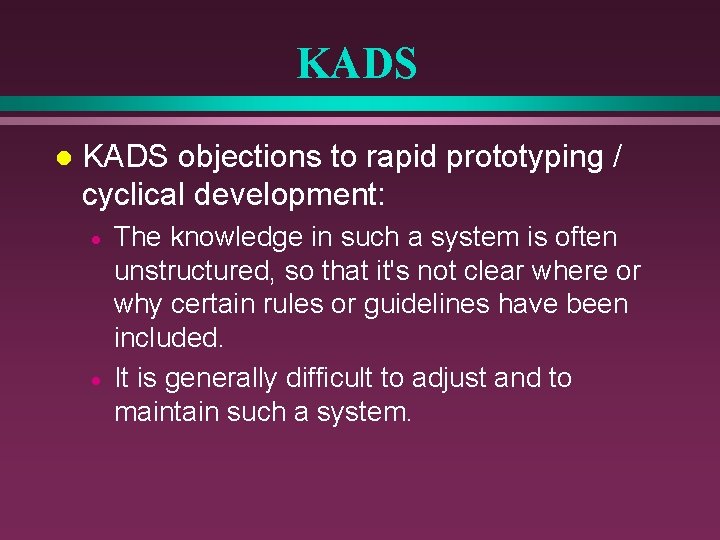 KADS

- KADS objections to rapid prototyping / cyclical development:
  - The knowledge in such a system is often unstructured, so that it's not clear where or why certain rules or guidelines have been included.
  - It is generally difficult to adjust and to maintain such a system.